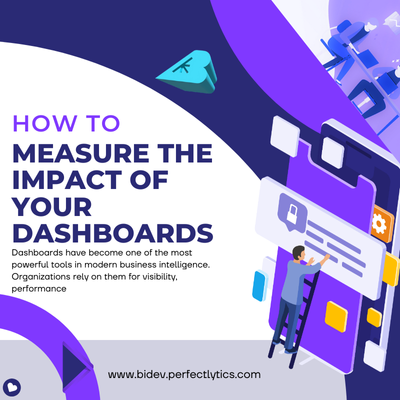 HOW TO
MEASURE THE IMPACT OF YOUR DASHBOARDS

Dashboards have become one of the most powerful tools in modern business intelligence. Organizations rely on them for visibility, performance

www.bidev.perfectlytics.com